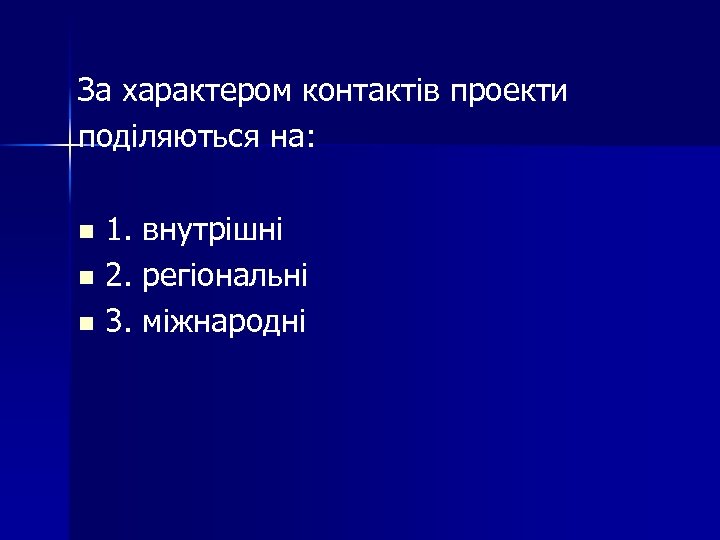 За характером контактів проекти поділяються на:

1. внутрішні
2. регіональні
3. міжнародні